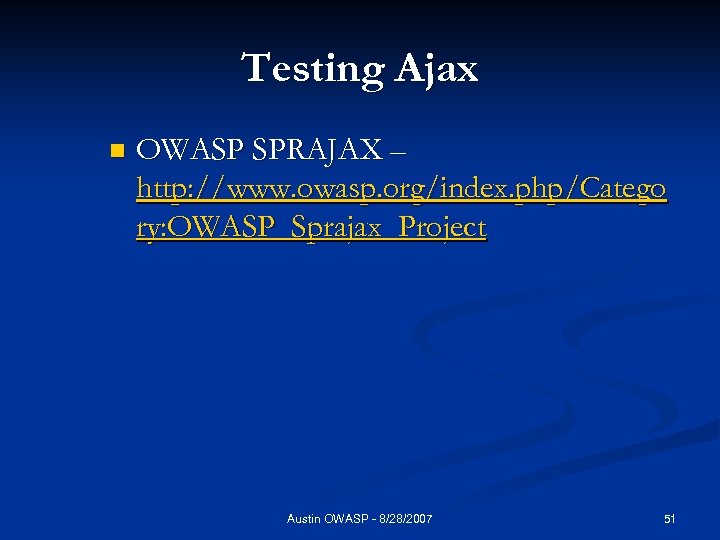 Testing Ajax

OWASP SPRAJAX – http://www.owasp.org/index.php/Category:OWASP_Sprajax_Project

Austin OWASP - 8/28/2007

51